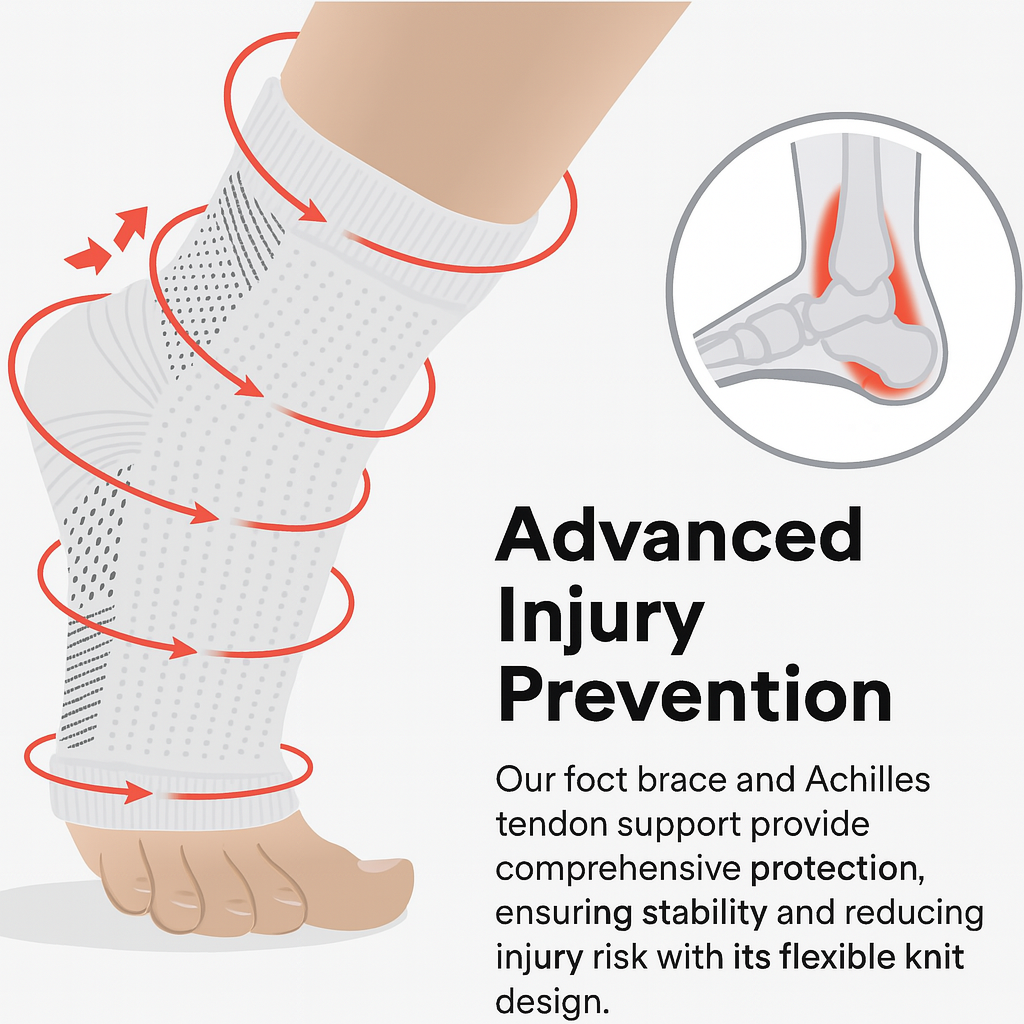 Advanced Injury Prevention

Our foct brace and Achilles tendon support provide comprehensive protection, ensuring stability and reducing injury risk with its flexible knit design.